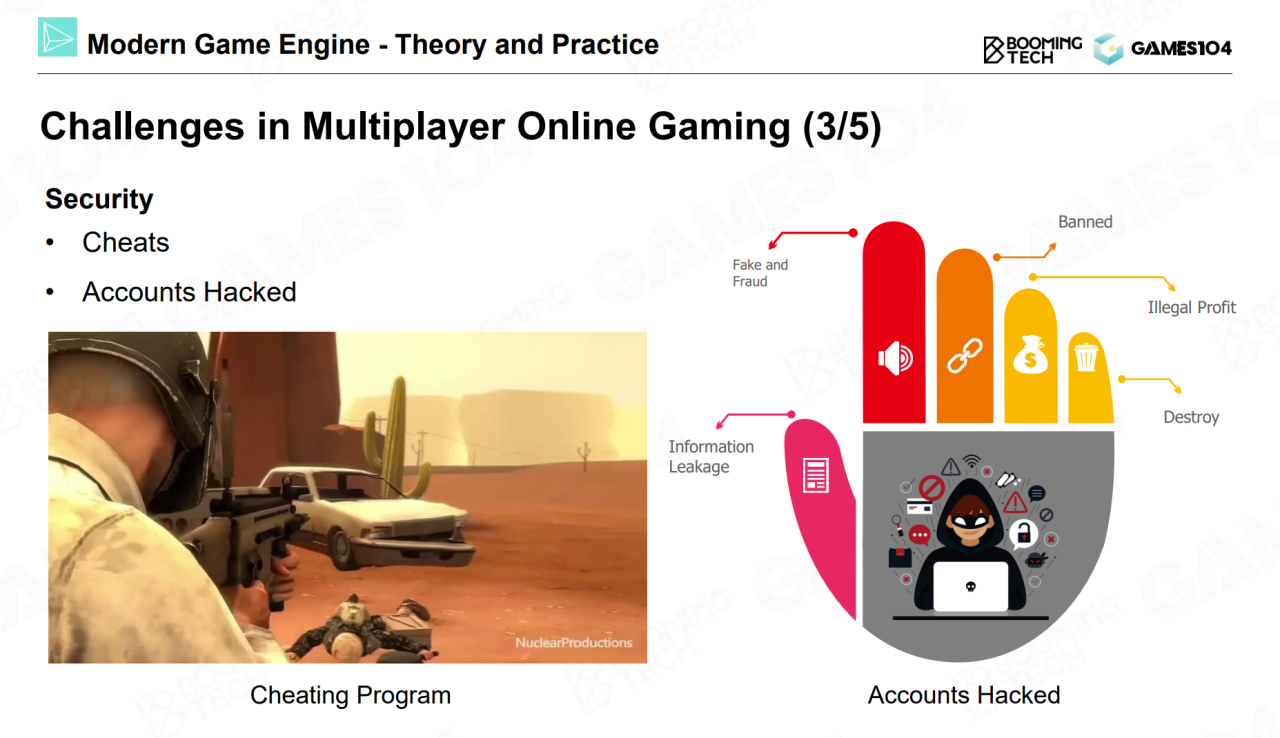 Modern Game Engine - Theory and Practice

BOOMING TECH GAMES104

Challenges in Multiplayer Online Gaming (3/5)

Security

• Cheats

• Accounts Hacked

NuclearProductions

Cheating Program

Fake and Fraud

Banned

Illegal Profit

Destroy

Information Leakage

Accounts Hacked